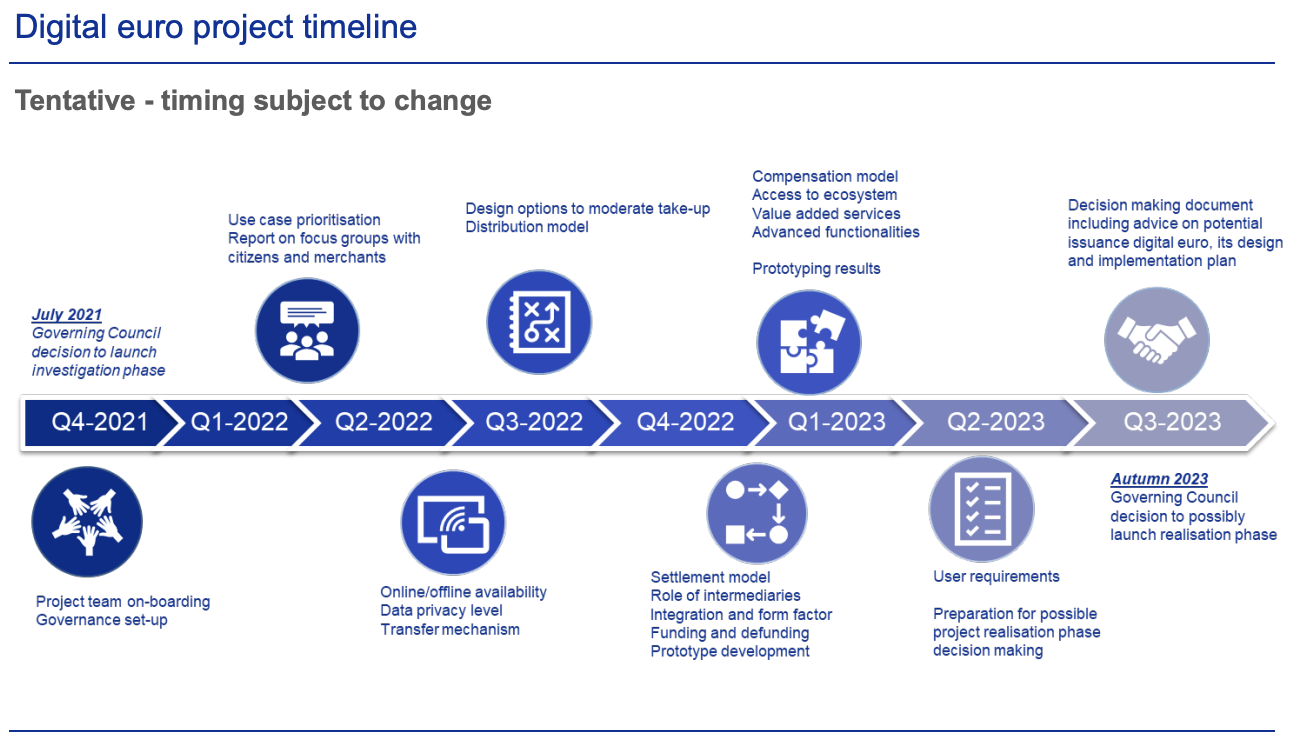 Digital euro project timeline

Tentative - timing subject to change

July 2021
Governing Council decision to launch investigation phase

Use case prioritisation
Report on focus groups with citizens and merchants

Design options to moderate take-up
Distribution model

Compensation model
Access to ecosystem
Value added services
Advanced functionalities

Prototyping results

Decision making document including advice on potential issuance digital euro, its design and implementation plan

Q4-2021 Q1-2022 Q2-2022 Q3-2022 Q4-2022 Q1-2023 Q2-2023 Q3-2023

Project team on-boarding
Governance set-up

Online/offline availability
Data privacy level
Transfer mechanism

Settlement model
Role of intermediaries
Integration and form factor
Funding and defunding
Prototype development

User requirements

Preparation for possible project realisation phase decision making

Autumn 2023
Governing Council decision to possibly launch realisation phase